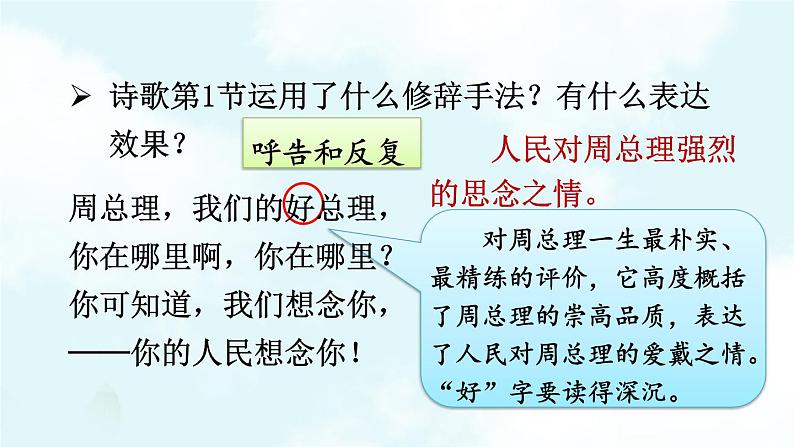 ➢ 诗歌第1节运用了什么修辞手法？有什么表达效果？

呼告和反复

人民对周总理强烈的思念之情。

周总理，我们的好总理，
你在哪里啊，你在哪里？
你可知道，我们想念你，
——你的人民想念你！

对周总理一生最朴实、最精练的评价，它高度概括了周总理的崇高品质，表达了人民对周总理的爱戴之情。“好”字要读得深沉。